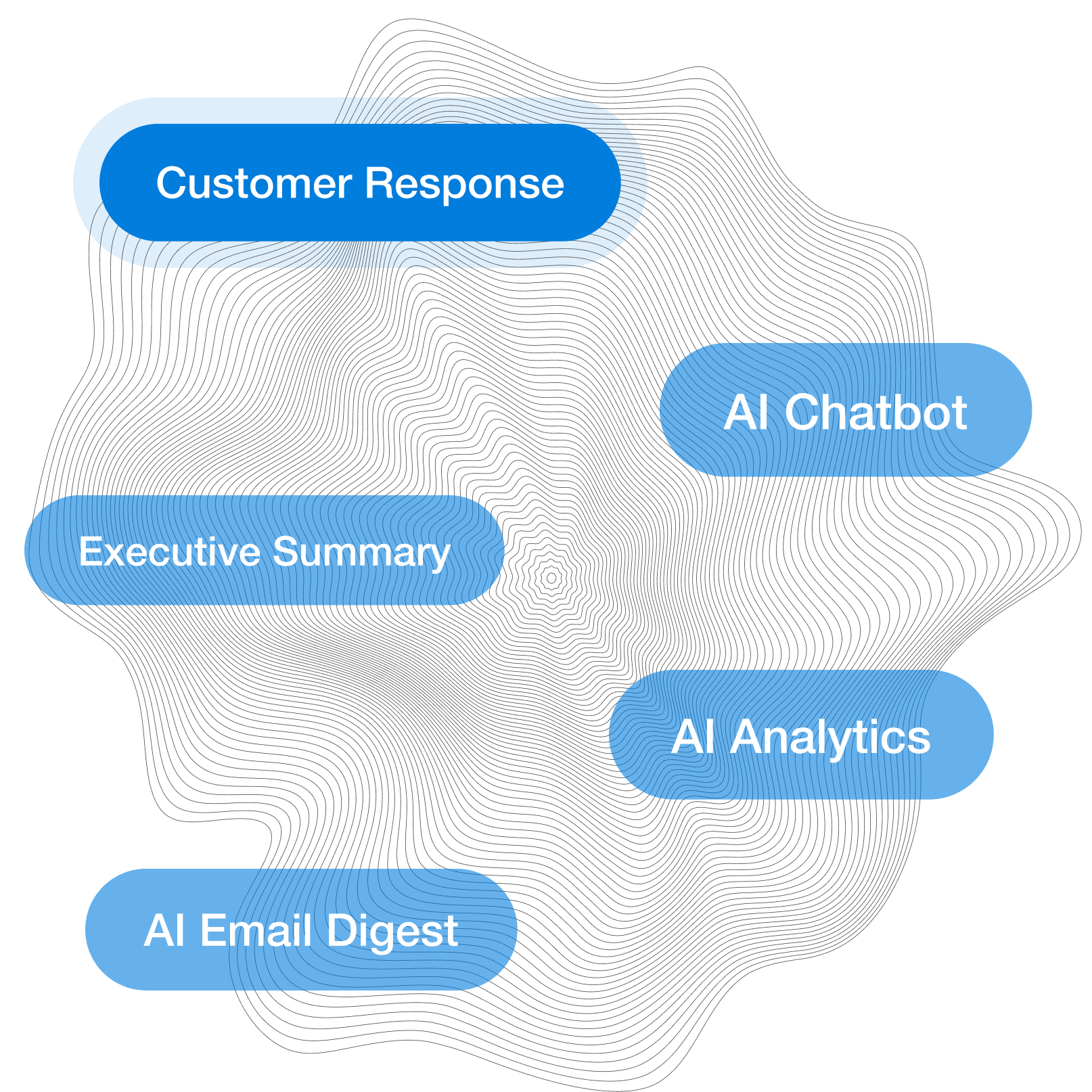 Customer Response

AI Chatbot

Executive Summary

AI Analytics

AI Email Digest